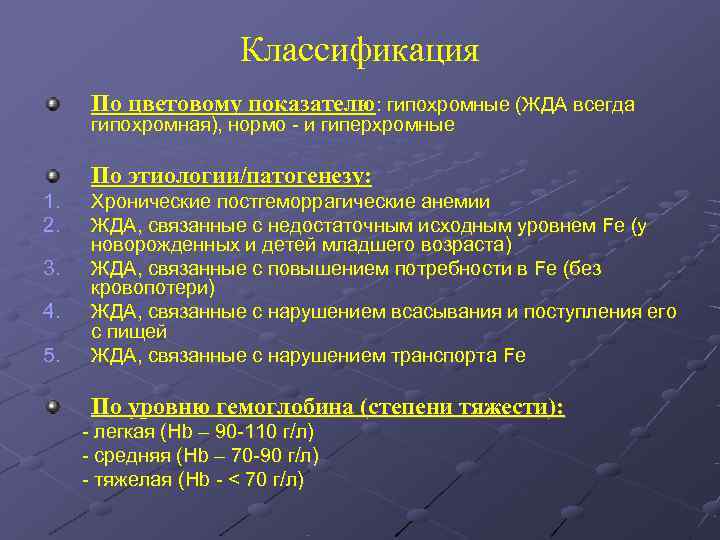 Классификация

По цветовому показателю: гипохромные (ЖДА всегда гипохромная), нормо - и гиперхромные

По этиологии/патогенезу:

1. Хронические постгеморрагические анемии
2. ЖДА, связанные с недостаточным исходным уровнем Fe (у новорожденных и детей младшего возраста)
3. ЖДА, связанные с повышением потребности в Fe (без кровопотери)
4. ЖДА, связанные с нарушением всасывания и поступления его с пищей
5. ЖДА, связанные с нарушением транспорта Fe

По уровню гемоглобина (степени тяжести):

- легкая (Hb – 90-110 г/л)
- средняя (Hb – 70-90 г/л)
- тяжелая (Hb - < 70 г/л)